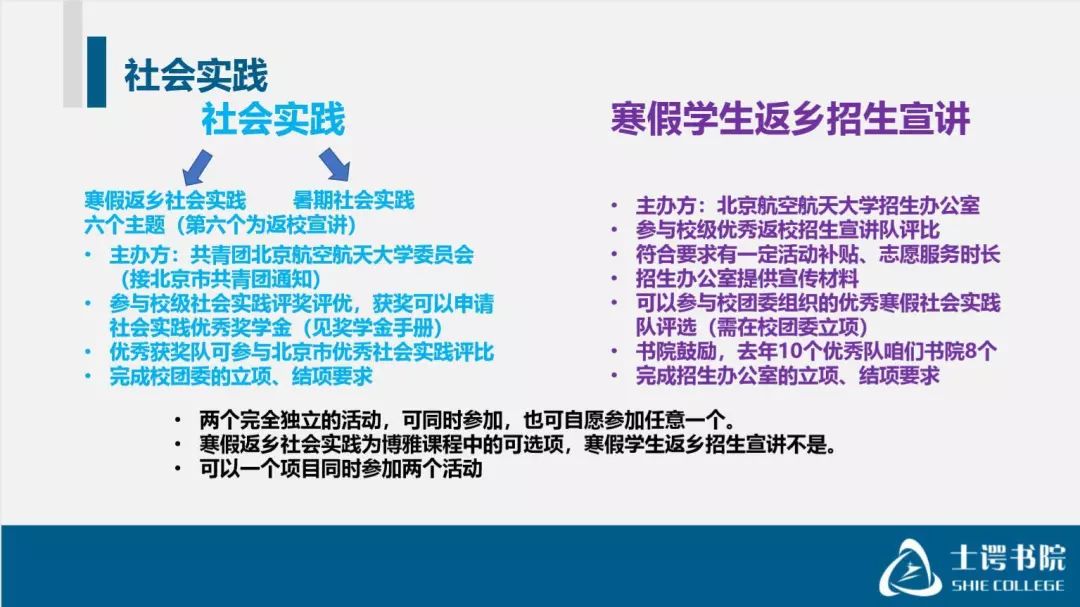 社会实践

社会实践

寒假返乡社会实践　　暑期社会实践

六个主题（第六个为返校宣讲）

• 主办方：共青团北京航空航天大学委员会（接北京市共青团通知）
• 参与校级社会实践评奖评优，获奖可以申请社会实践优秀奖学金（见奖学金手册）
• 优秀获奖队可参与北京市优秀社会实践评比
• 完成校团委的立项、结项要求

寒假学生返乡招生宣讲

• 主办方：北京航空航天大学招生办公室
• 参与校级优秀返校招生宣讲队评比
• 符合要求有一定活动补贴、志愿服务时长
• 招生办公室提供宣传材料
• 可以参与校团委组织的优秀寒假社会实践队评选（需在校团委立项）
• 书院鼓励，去年10个优秀队咱们书院8个
• 完成招生办公室的立项、结项要求

• 两个完全独立的活动，可同时参加，也可自愿参加任意一个。
• 寒假返乡社会实践为博雅课程中的可选项，寒假学生返乡招生宣讲不是。
• 可以一个项目同时参加两个活动

士谔书院
SHIE COLLEGE